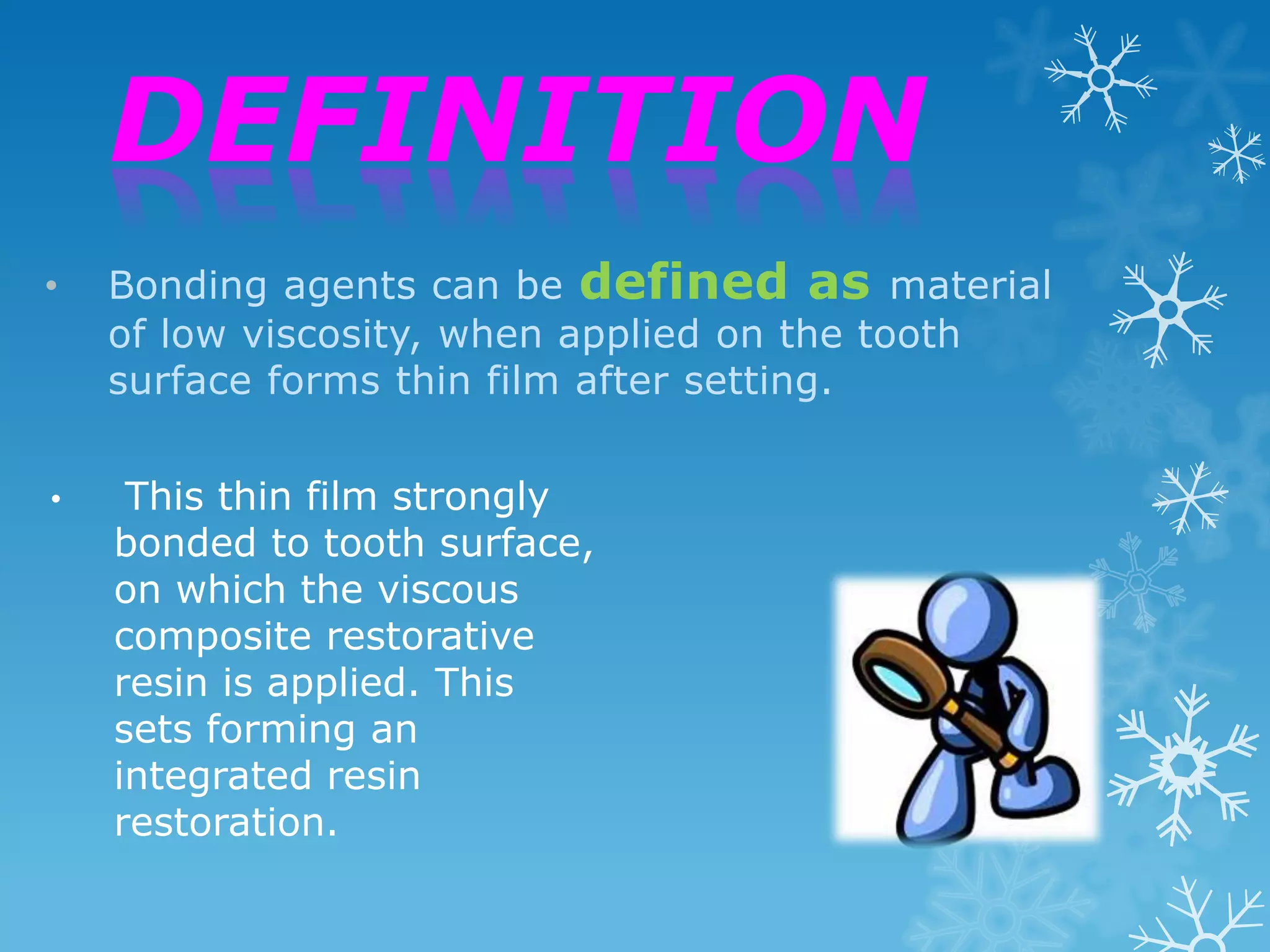 DEFINITION

• Bonding agents can be defined as material of low viscosity, when applied on the tooth surface forms thin film after setting.

• This thin film strongly bonded to tooth surface, on which the viscous composite restorative resin is applied. This sets forming an integrated resin restoration.